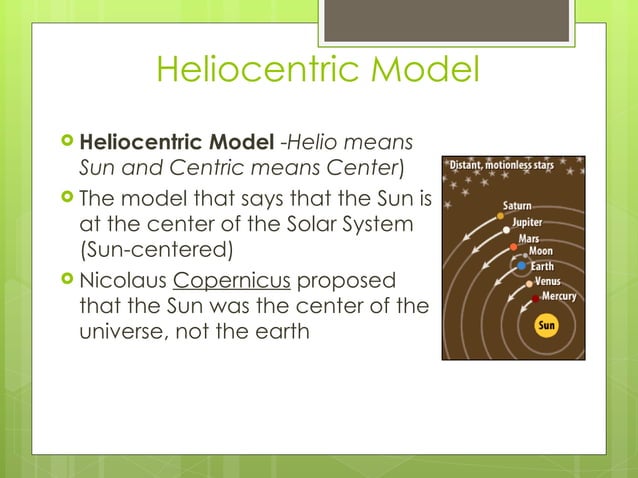 Heliocentric Model

Heliocentric Model -Helio means Sun and Centric means Center)

The model that says that the Sun is at the center of the Solar System (Sun-centered)

Nicolaus Copernicus proposed that the Sun was the center of the universe, not the earth

Distant, motionless stars
Saturn
Jupiter
Mars
Moon
Earth
Venus
Mercury
Sun